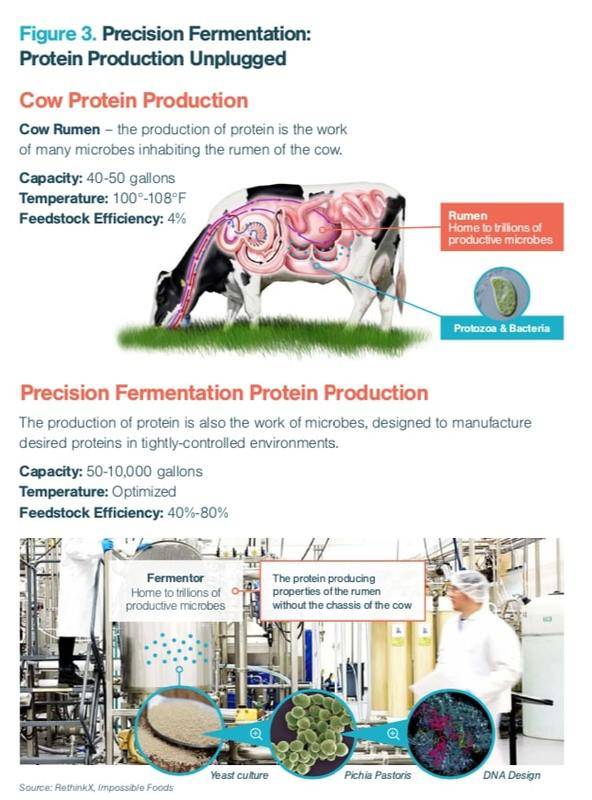 Figure 3. Precision Fermentation: Protein Production Unplugged

Cow Protein Production

Cow Rumen – the production of protein is the work of many microbes inhabiting the rumen of the cow.

Capacity: 40-50 gallons
Temperature: 100°-108°F
Feedstock Efficiency: 4%

Rumen
Home to trillions of productive microbes

Protozoa & Bacteria

Precision Fermentation Protein Production

The production of protein is also the work of microbes, designed to manufacture desired proteins in tightly-controlled environments.

Capacity: 50-10,000 gallons
Temperature: Optimized
Feedstock Efficiency: 40%-80%

Fermentor
Home to trillions of productive microbes

The protein producing properties of the rumen without the chassis of the cow

Yeast culture

Pichia Pastoris

DNA Design

Source: RethinkX, Impossible Foods